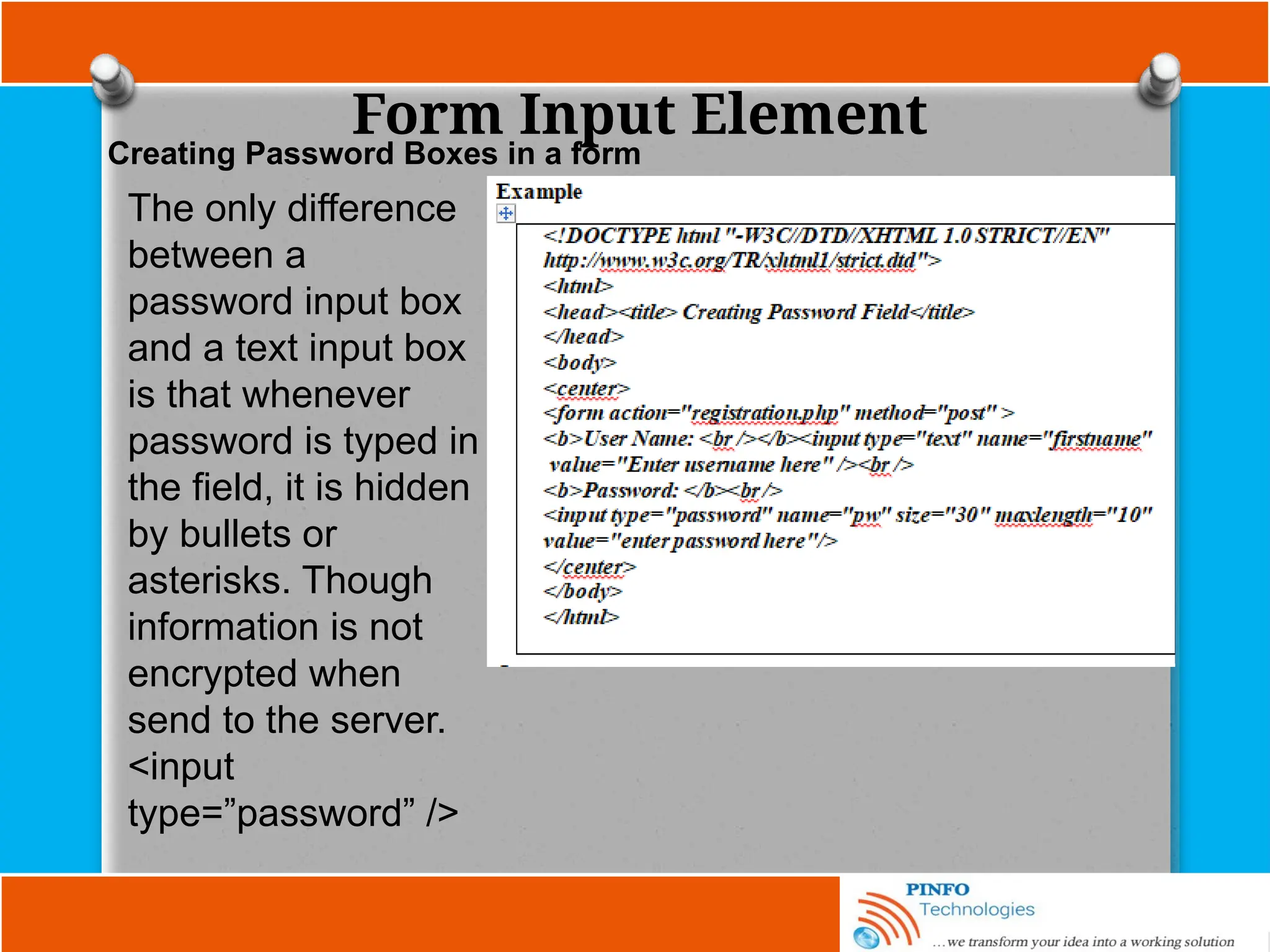 Form Input Element

Creating Password Boxes in a form

The only difference between a password input box and a text input box is that whenever password is typed in the field, it is hidden by bullets or asterisks. Though information is not encrypted when send to the server.
<input type=”password” />

Example

<!DOCTYPE html "-W3C//DTD/XHTML 1.0 STRICT//EN" http://www.w3c.org/TR/xhtml1/strict.dtd">
<html>
<head><title> Creating Password Field</title>
</head>
<body>
<center>
<form action="registration.php" method="post" >
<b>User Name: <br /></b><input type="text" name="firstname" value="Enter username here" /><br />
<b>Password: </b><br />
<input type="password" name="pw" size="30" maxlength="10" value="enter password here"/>
</center>
</body>
</html>

PINFO
Technologies
...we transform your idea into a working solution